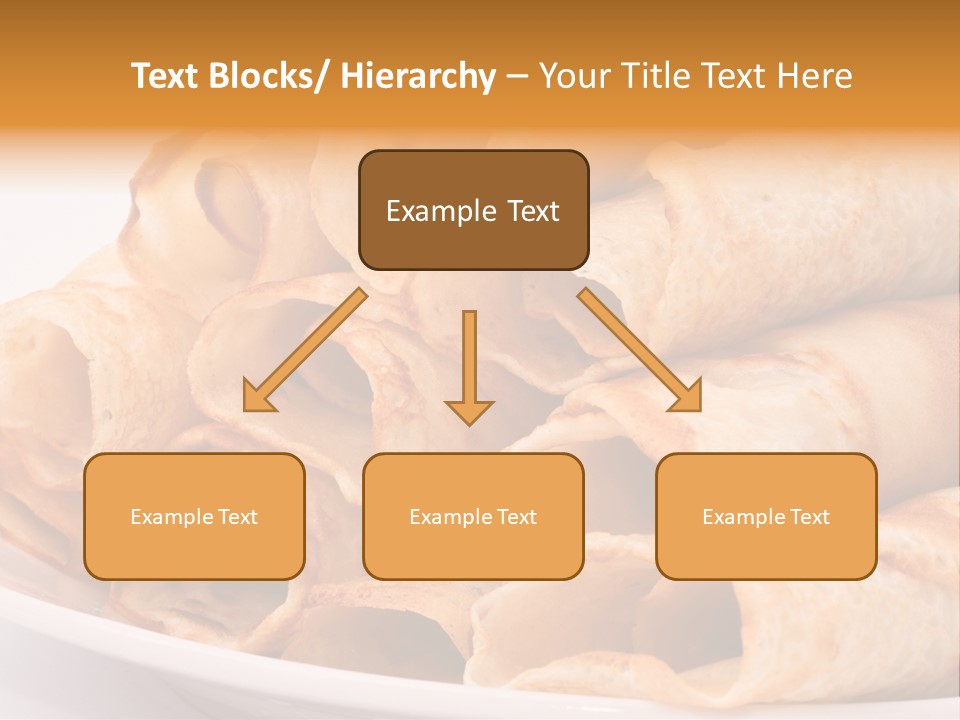 Text Blocks/ Hierarchy – Your Title Text Here

Example Text

Example Text

Example Text

Example Text